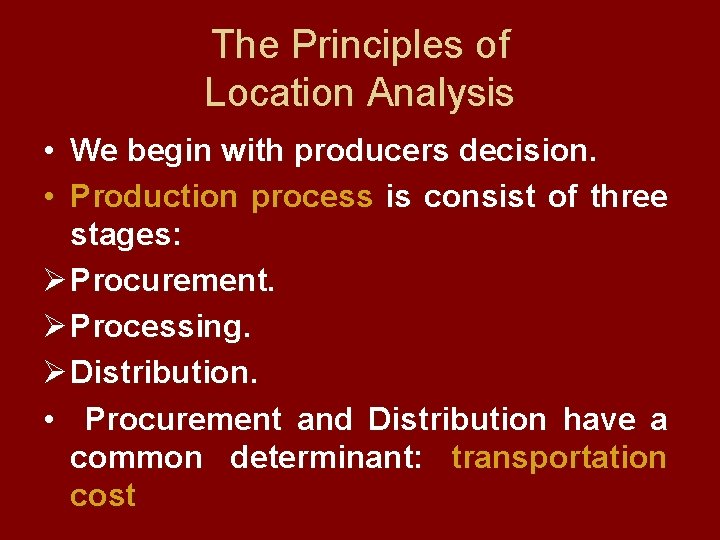 The Principles of Location Analysis

• We begin with producers decision.

• Production process is consist of three stages:

➢ Procurement.

➢ Processing.

➢ Distribution.

• Procurement and Distribution have a common determinant: transportation cost